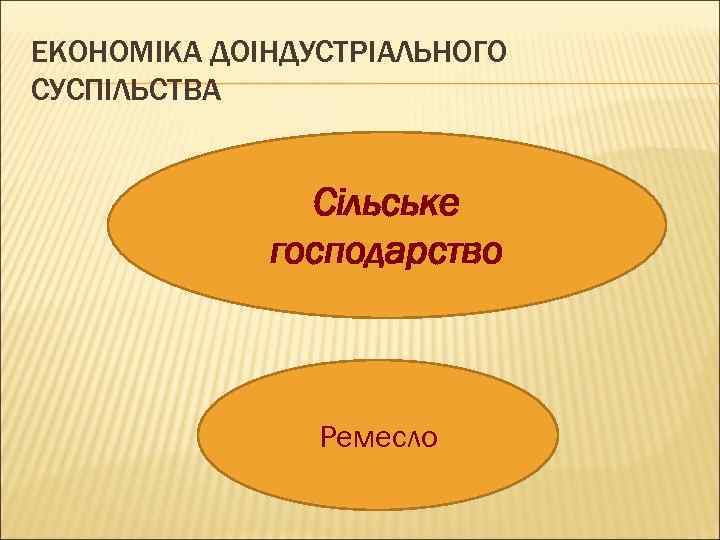 ЕКОНОМІКА ДОІНДУСТРІАЛЬНОГО СУСПІЛЬСТВА

Сільське господарство

Ремесло